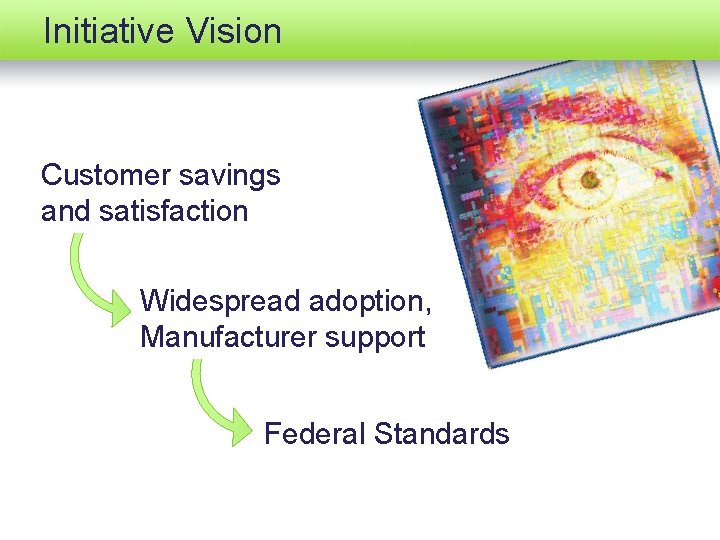 Initiative Vision

Customer savings and satisfaction

Widespread adoption, Manufacturer support

Federal Standards